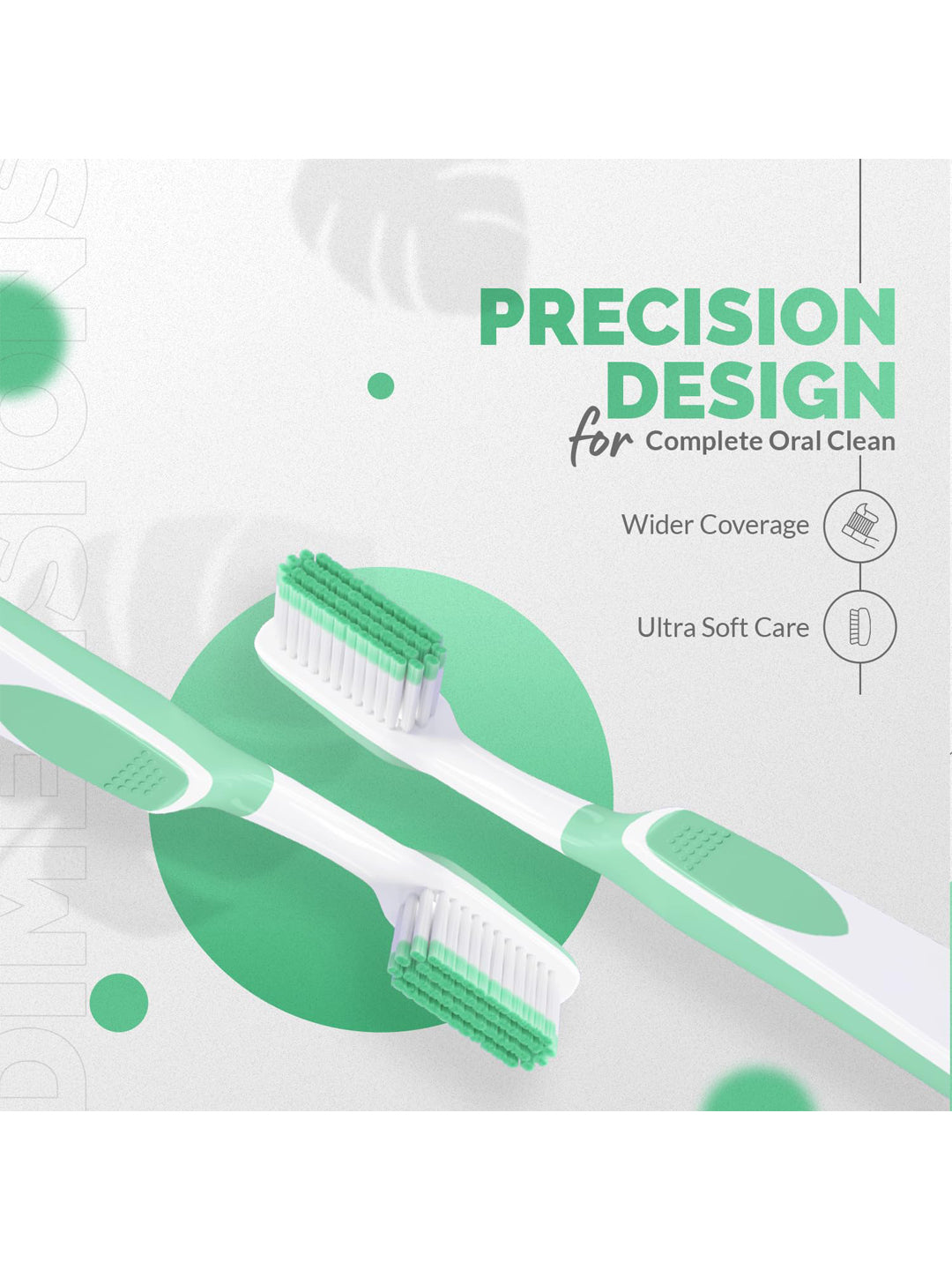 DIMENSIONS

PRECISION DESIGN

for Complete Oral Clean

Wider Coverage

Ultra Soft Care